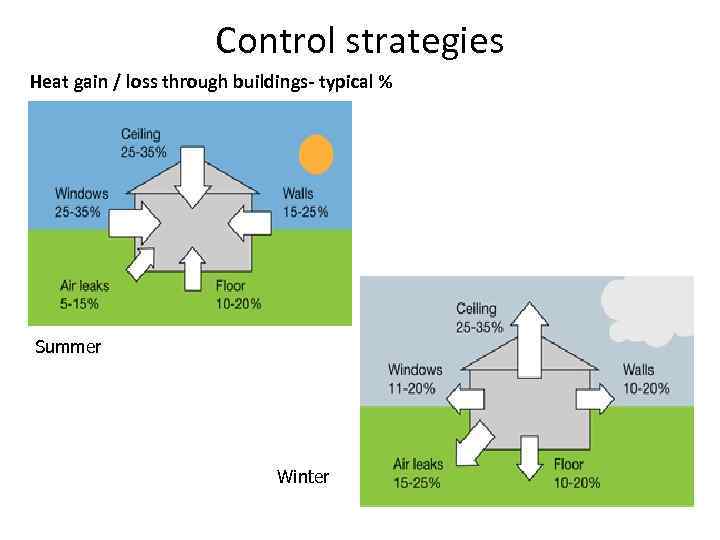 Control strategies

Heat gain / loss through buildings- typical %

Ceiling
25-35%

Windows
25-35%

Walls
15-25%

Air leaks
5-15%

Floor
10-20%

Summer

Ceiling
25-35%

Windows
11-20%

Walls
10-20%

Air leaks
15-25%

Floor
10-20%

Winter